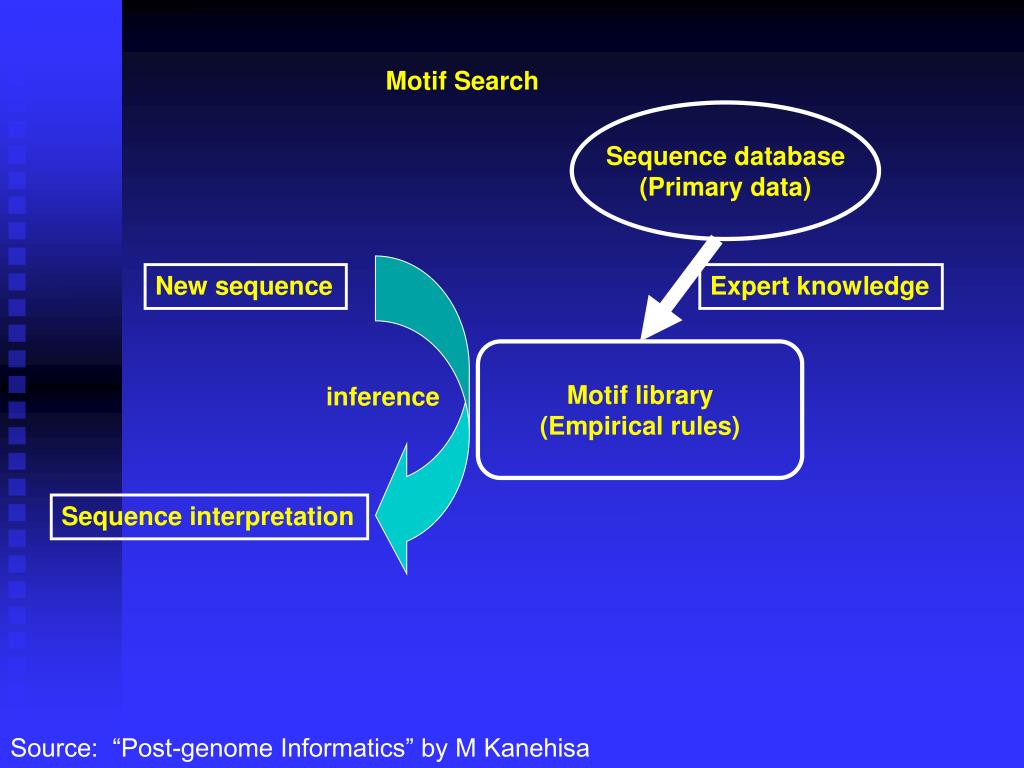 Motif Search

Sequence database
(Primary data)

New sequence

Expert knowledge

inference

Motif library
(Empirical rules)

Sequence interpretation

Source: “Post-genome Informatics” by M Kanehisa